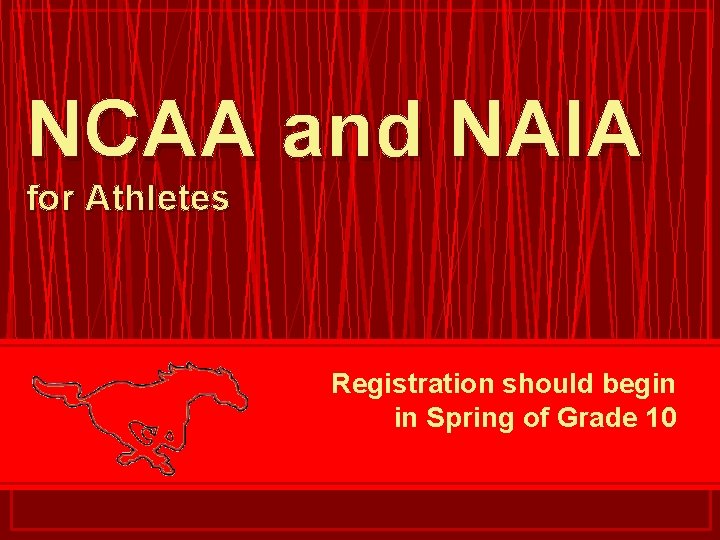 NCAA and NAIA

for Athletes

Registration should begin in Spring of Grade 10